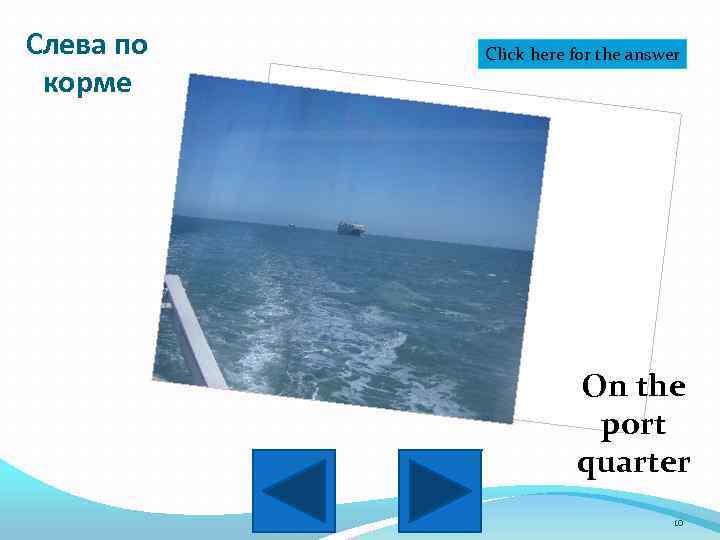 Слева по корме

Click here for the answer

On the port quarter

10